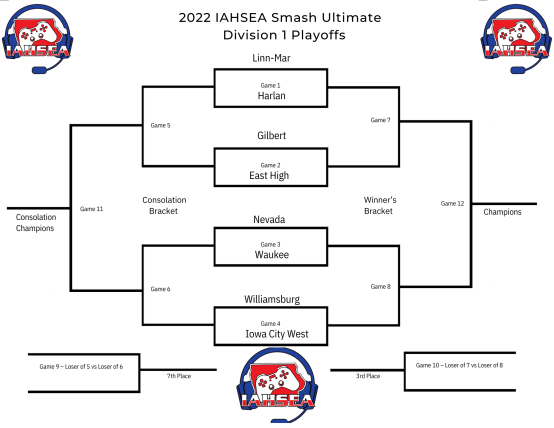 IAHSEA

2022 IAHSEA Smash Ultimate
Division 1 Playoffs

IAHSEA

Linn-Mar
Game 1
Harlan

Game 5

Game 7

Gilbert
Game 2
East High

Consolation Champions

Game 11

Consolation Bracket

Winner's Bracket

Game 12

Champions

Nevada
Game 3
Waukee

Game 6

Game 8

Williamsburg
Game 4
Iowa City West

Game 9 – Loser of 5 vs Loser of 6

7th Place

IAHSEA

3rd Place

Game 10 – Loser of 7 vs Loser of 8